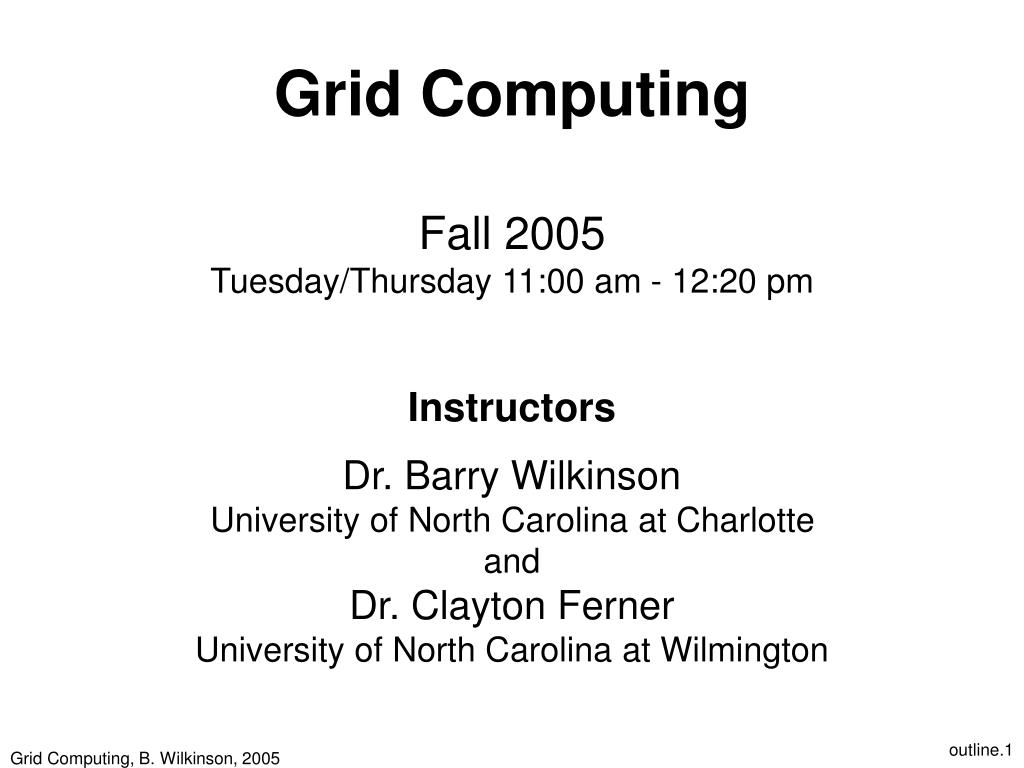 Grid Computing

Fall 2005
Tuesday/Thursday 11:00 am - 12:20 pm

Instructors

Dr. Barry Wilkinson
University of North Carolina at Charlotte
and
Dr. Clayton Ferner
University of North Carolina at Wilmington

Grid Computing, B. Wilkinson, 2005

outline.1